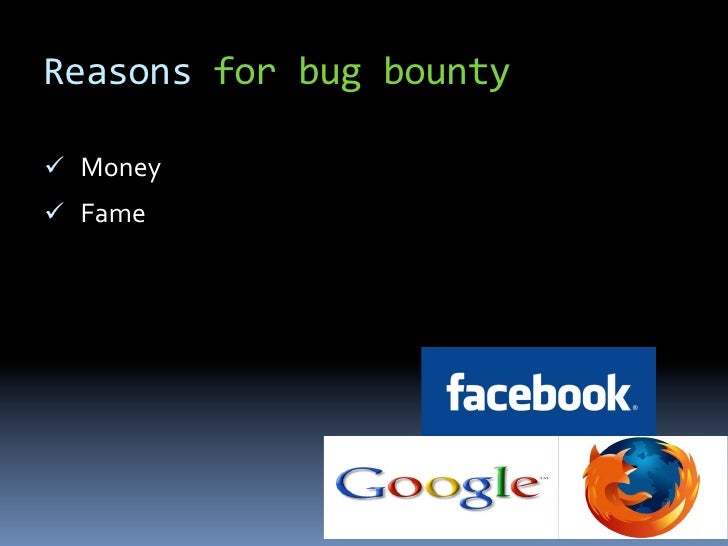 Reasons for bug bounty

✓ Money
✓ Fame

facebook

Google